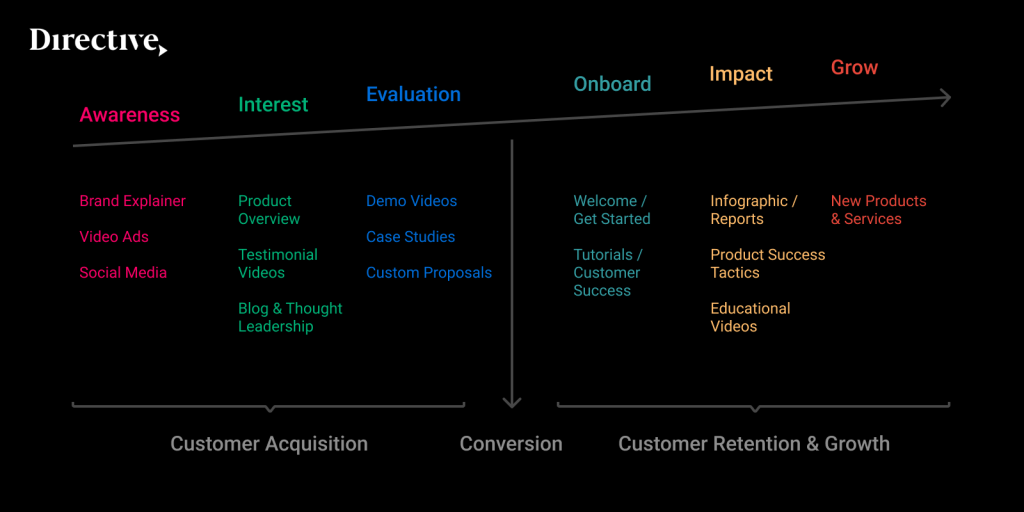 Directive

Awareness

Brand Explainer

Video Ads

Social Media

Interest

Product Overview

Testimonial Videos

Blog & Thought Leadership

Evaluation

Demo Videos

Case Studies

Custom Proposals

Onboard

Welcome / Get Started

Tutorials / Customer Success

Impact

Infographic / Reports

Product Success Tactics

Educational Videos

Grow

New Products & Services

Customer Acquisition

Conversion

Customer Retention & Growth